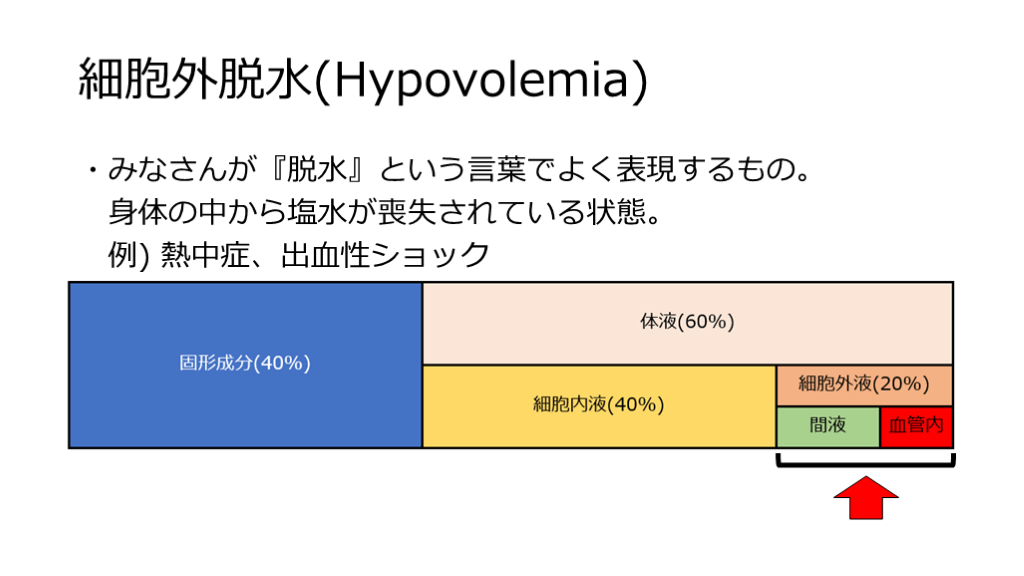 細胞外脱水(Hypovolemia)

・みなさんが『脱水』という言葉でよく表現するもの。
身体の中から塩水が喪失されている状態。
例) 熱中症、出血性ショック

固形成分(40%)

体液(60%)

細胞内液(40%)

細胞外液(20%)

間液

血管内